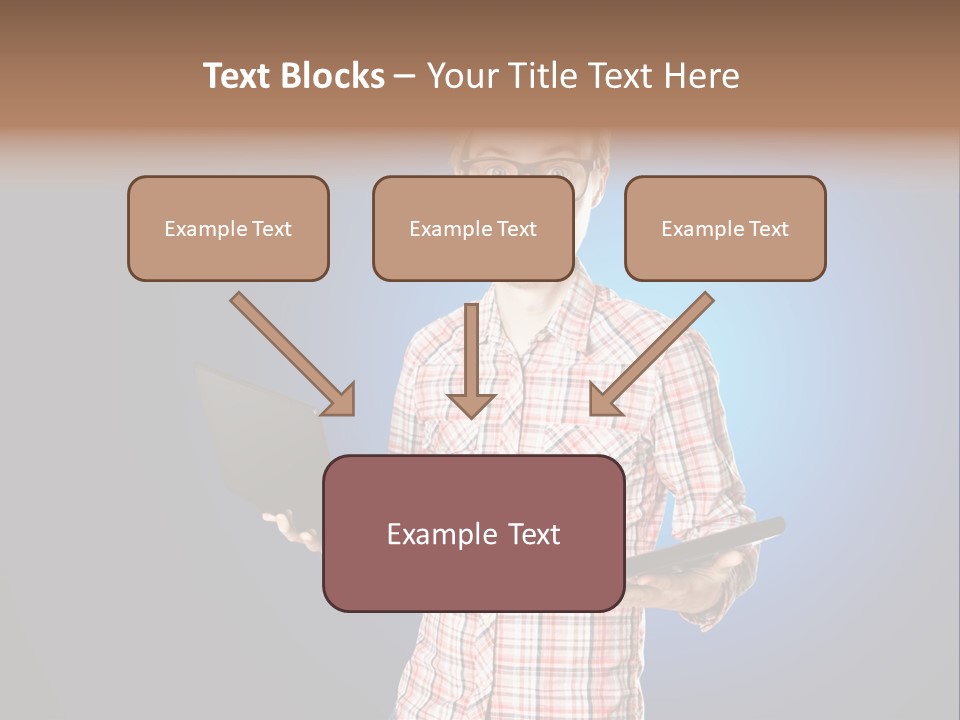 Text Blocks – Your Title Text Here

Example Text

Example Text

Example Text

Example Text